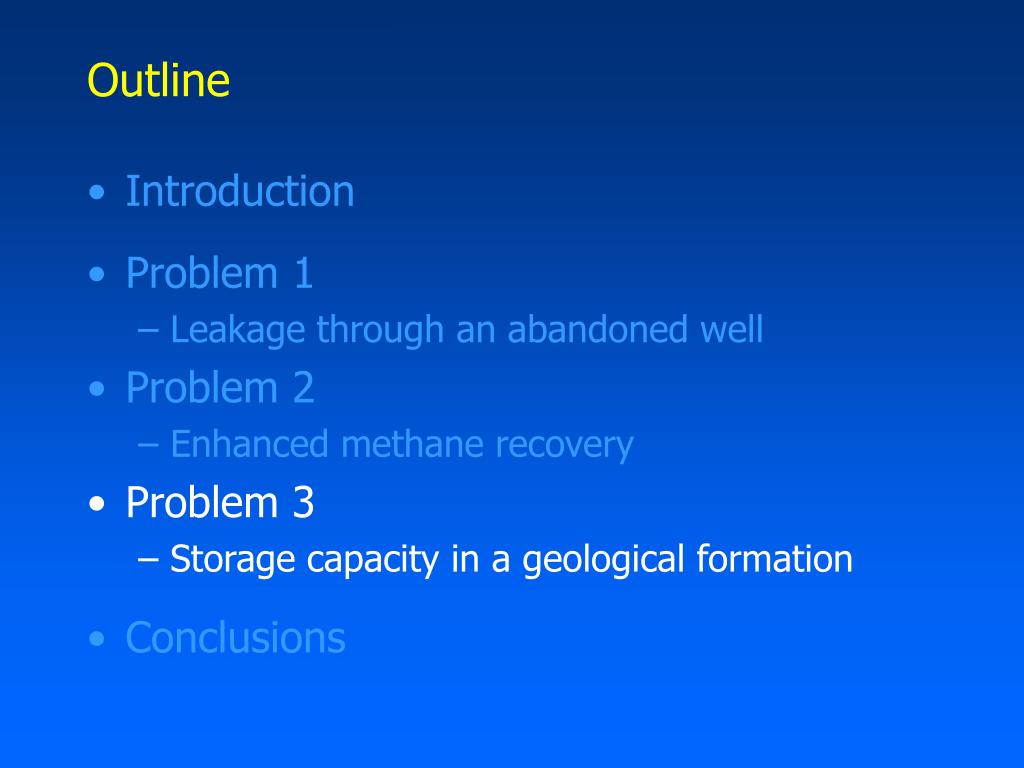 Outline

• Introduction

• Problem 1
– Leakage through an abandoned well

• Problem 2
– Enhanced methane recovery

• Problem 3
– Storage capacity in a geological formation

• Conclusions